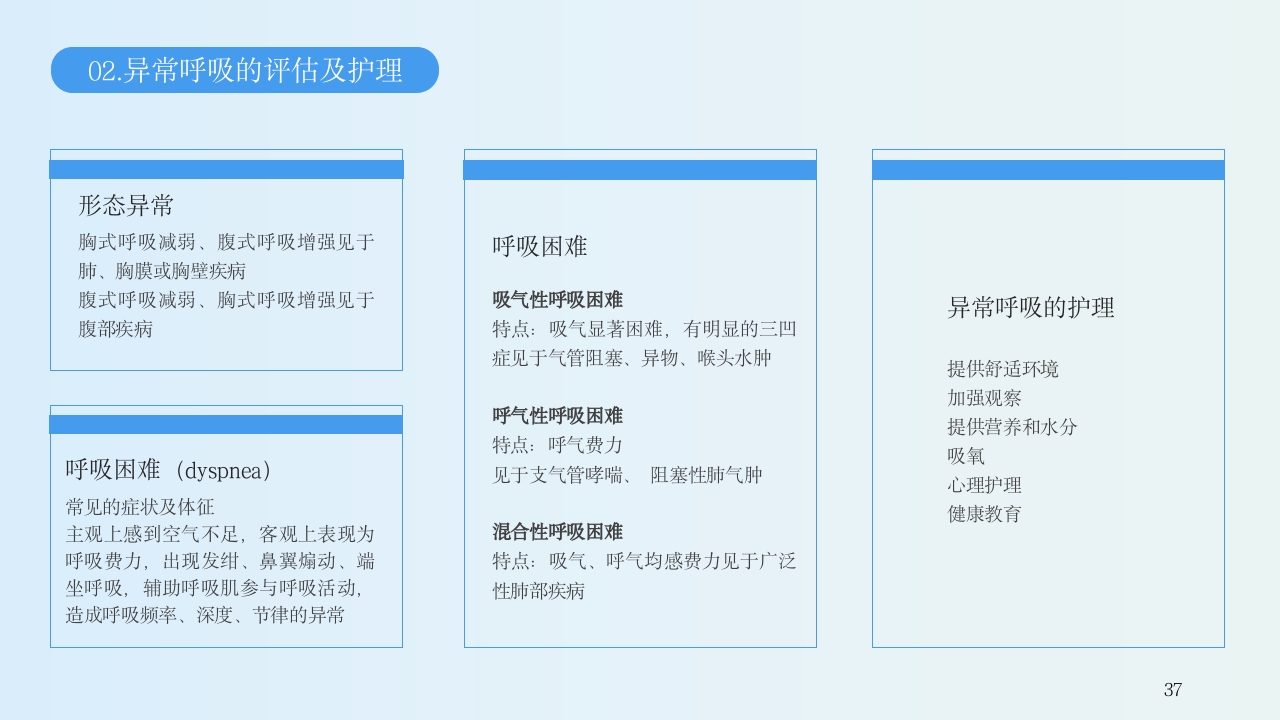 02.异常呼吸的评估及护理

形态异常
胸式呼吸减弱、腹式呼吸增强见于肺、胸膜或胸壁疾病
腹式呼吸减弱、胸式呼吸增强见于腹部疾病

呼吸困难（dyspnea）
常见的症状及体征
主观上感到空气不足，客观上表现为呼吸费力，出现发绀、鼻翼煽动、端坐呼吸，辅助呼吸肌参与呼吸活动，造成呼吸频率、深度、节律的异常

呼吸困难

吸气性呼吸困难
特点：吸气显著困难，有明显的三凹症见于气管阻塞、异物、喉头水肿

呼气性呼吸困难
特点：呼气费力
见于支气管哮喘、 阻塞性肺气肿

混合性呼吸困难
特点：吸气、呼气均感费力见于广泛性肺部疾病

异常呼吸的护理

提供舒适环境
加强观察
提供营养和水分
吸氧
心理护理
健康教育

37